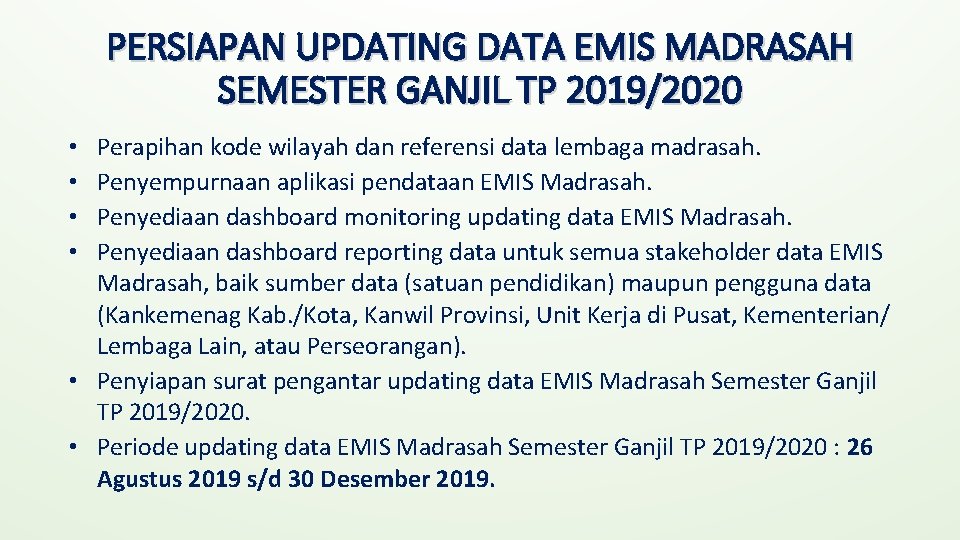 PERSIAPAN UPDATING DATA EMIS MADRASAH SEMESTER GANJIL TP 2019/2020

• Perapihan kode wilayah dan referensi data lembaga madrasah.
• Penyempurnaan aplikasi pendataan EMIS Madrasah.
• Penyediaan dashboard monitoring updating data EMIS Madrasah.
• Penyediaan dashboard reporting data untuk semua stakeholder data EMIS Madrasah, baik sumber data (satuan pendidikan) maupun pengguna data (Kankemenag Kab./Kota, Kanwil Provinsi, Unit Kerja di Pusat, Kementerian/ Lembaga Lain, atau Perseorangan).
• Penyiapan surat pengantar updating data EMIS Madrasah Semester Ganjil TP 2019/2020.
• Periode updating data EMIS Madrasah Semester Ganjil TP 2019/2020 : 26 Agustus 2019 s/d 30 Desember 2019.